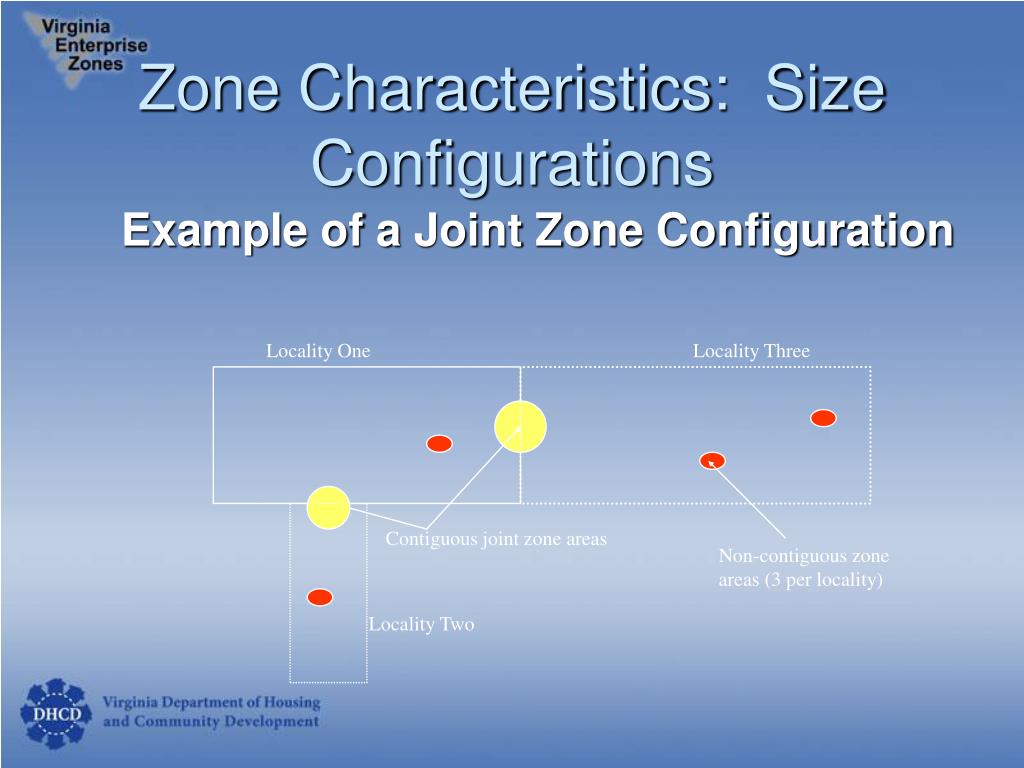 Virginia Enterprise Zones

Zone Characteristics: Size Configurations

Example of a Joint Zone Configuration

Locality One

Locality Three

Contiguous joint zone areas

Non-contiguous zone areas (3 per locality)

Locality Two

DHCD

Virginia Department of Housing and Community Development